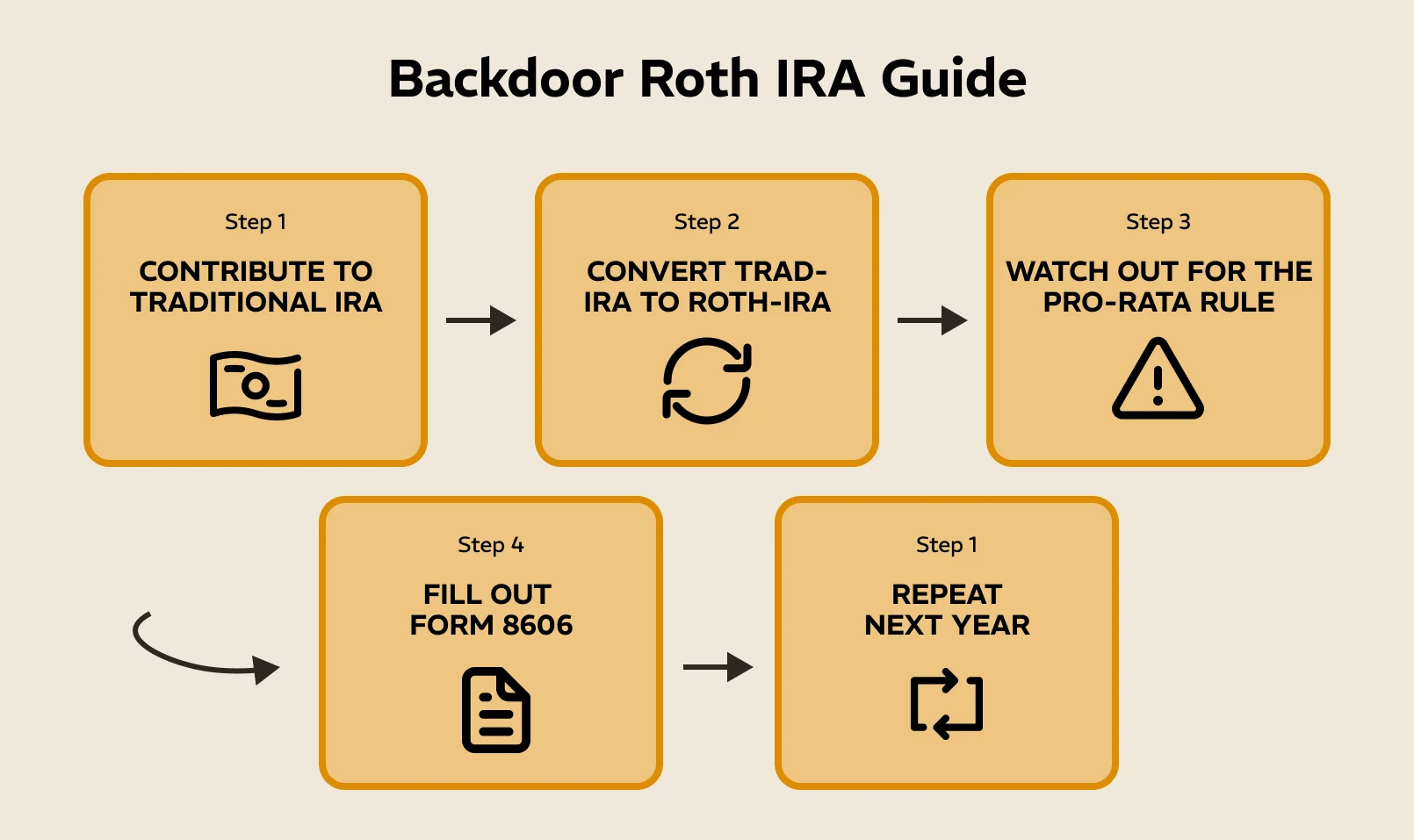 Backdoor Roth IRA Guide

Step 1

CONTRIBUTE TO TRADITIONAL IRA

Step 2

CONVERT TRAD-IRA TO ROTH-IRA

Step 3

WATCH OUT FOR THE PRO-RATA RULE

Step 4

FILL OUT FORM 8606

Step 1

REPEAT NEXT YEAR